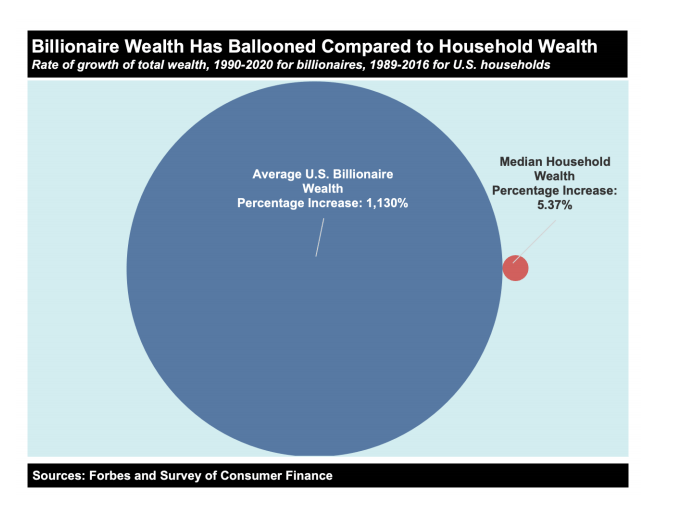 Billionaire Wealth Has Ballooned Compared to Household Wealth
Rate of growth of total wealth, 1990-2020 for billionaires, 1989-2016 for U.S. households

Average U.S. Billionaire Wealth Percentage Increase: 1,130%

Median Household Wealth Percentage Increase: 5.37%

Sources: Forbes and Survey of Consumer Finance